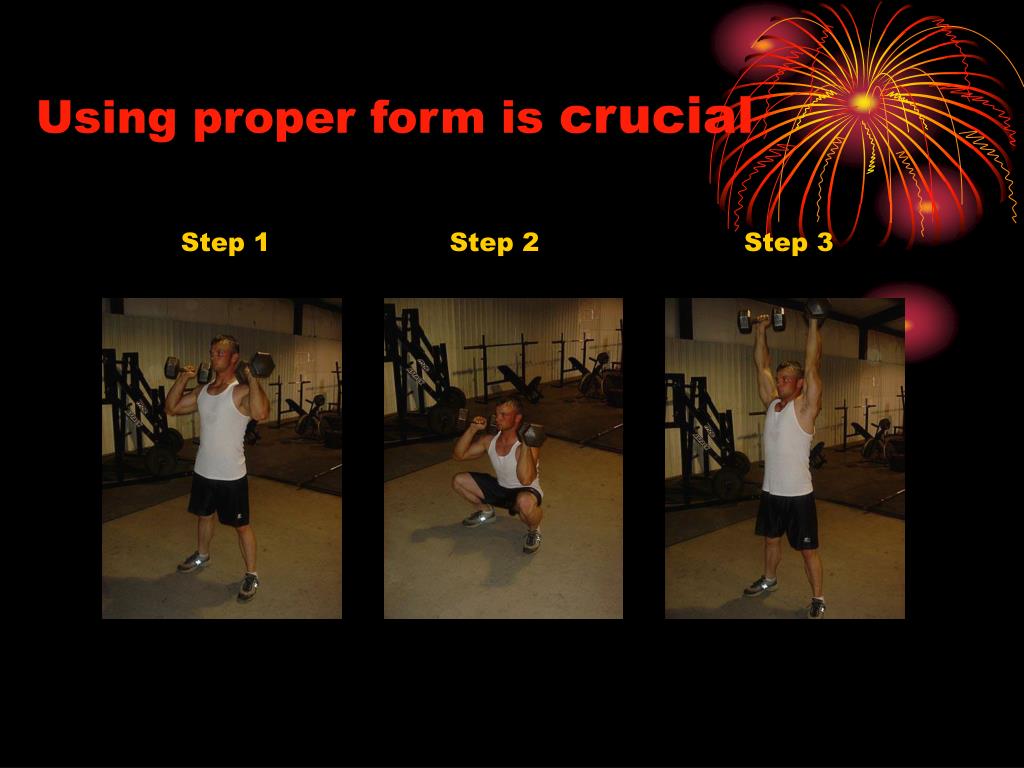 Using proper form is crucial

Step 1

Step 2

Step 3